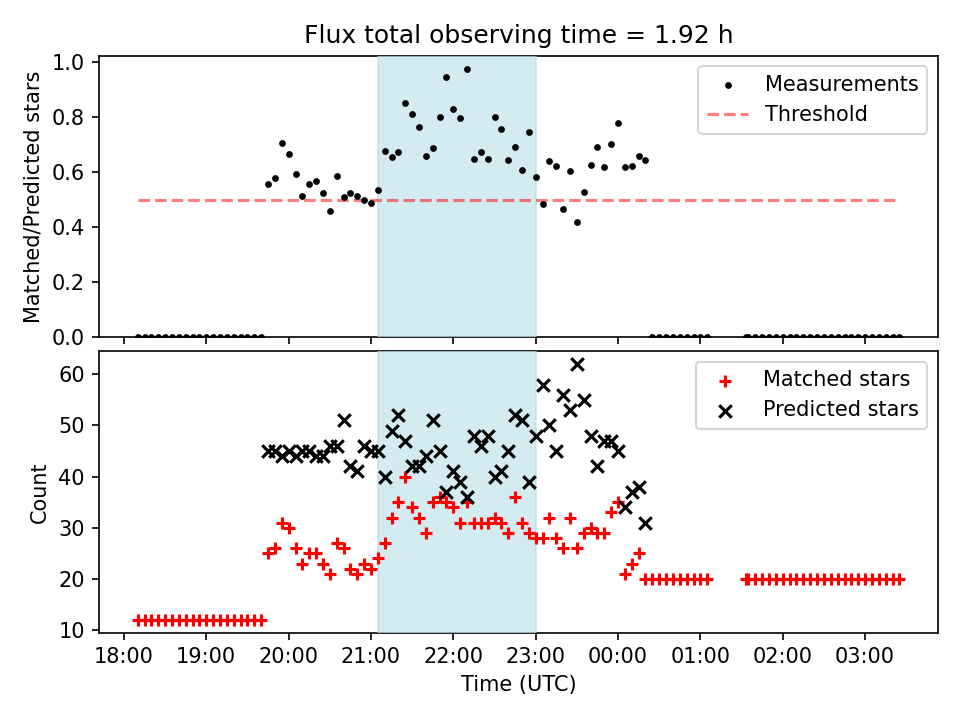 Flux total observing time = 1.92 h

Matched/Predicted stars

1.0
0.8
0.6
0.4
0.2
0.0

Measurements
Threshold

Count

60
50
40
30
20
10

Matched stars
Predicted stars

18:00 19:00 20:00 21:00 22:00 23:00 00:00 01:00 02:00 03:00

Time (UTC)